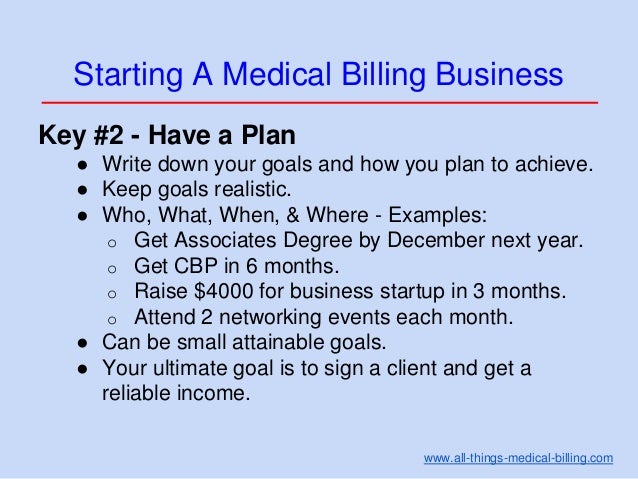 Starting A Medical Billing Business

Key #2 - Have a Plan

- Write down your goals and how you plan to achieve.
- Keep goals realistic.
- Who, What, When, & Where - Examples:
  - Get Associates Degree by December next year.
  - Get CBP in 6 months.
  - Raise \$4000 for business startup in 3 months.
  - Attend 2 networking events each month.
- Can be small attainable goals.
- Your ultimate goal is to sign a client and get a reliable income.

www.all-things-medical-billing.com